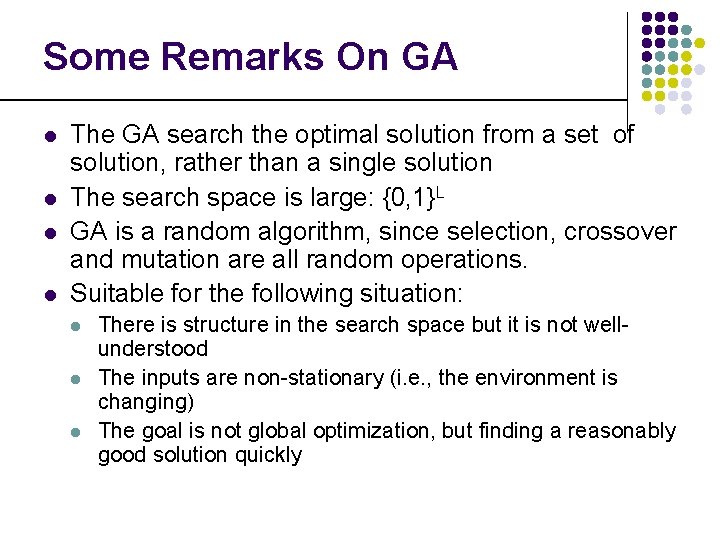 Some Remarks On GA

- The GA search the optimal solution from a set of solution, rather than a single solution
- The search space is large: $\{0,1\}^L$
- GA is a random algorithm, since selection, crossover and mutation are all random operations.
- Suitable for the following situation:
  - There is structure in the search space but it is not well-understood
  - The inputs are non-stationary (i.e., the environment is changing)
  - The goal is not global optimization, but finding a reasonably good solution quickly